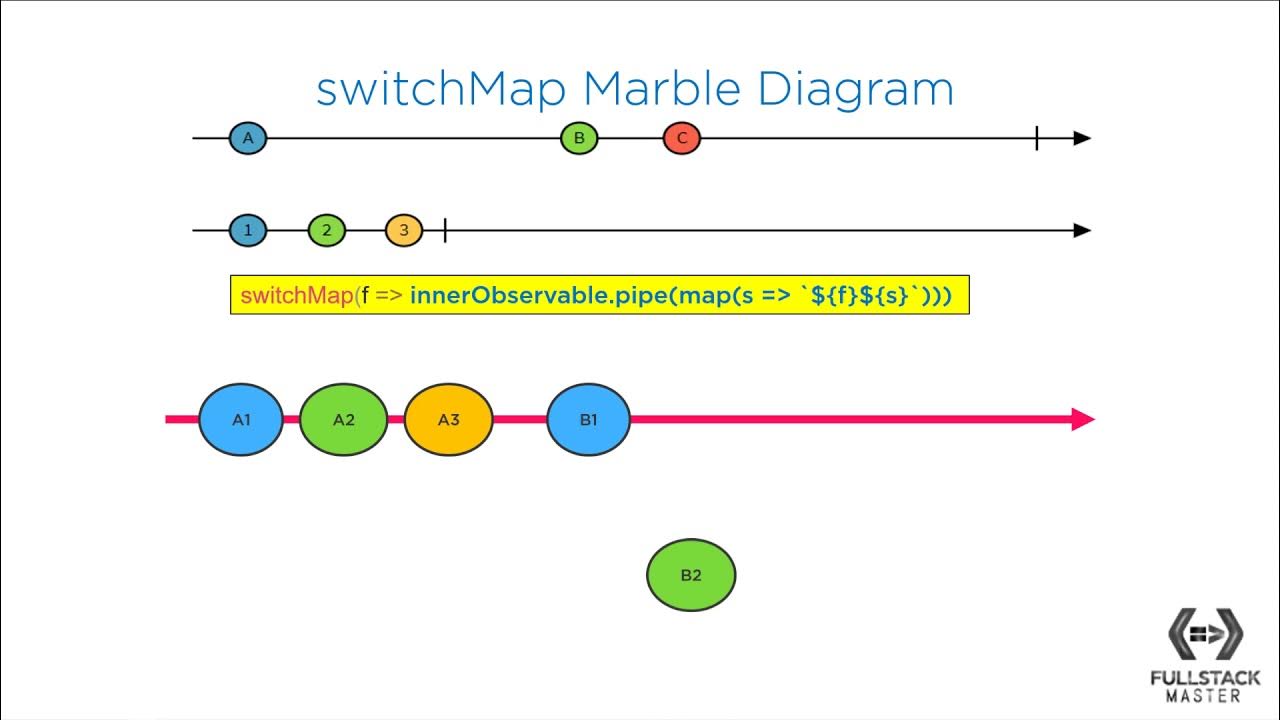 switchMap Marble Diagram

A B C

1 2 3

switchMap(f => innerObservable.pipe(map(s => `${f}${s}`)))

A1 A2 A3 B1

B2

FULLSTACK MASTER